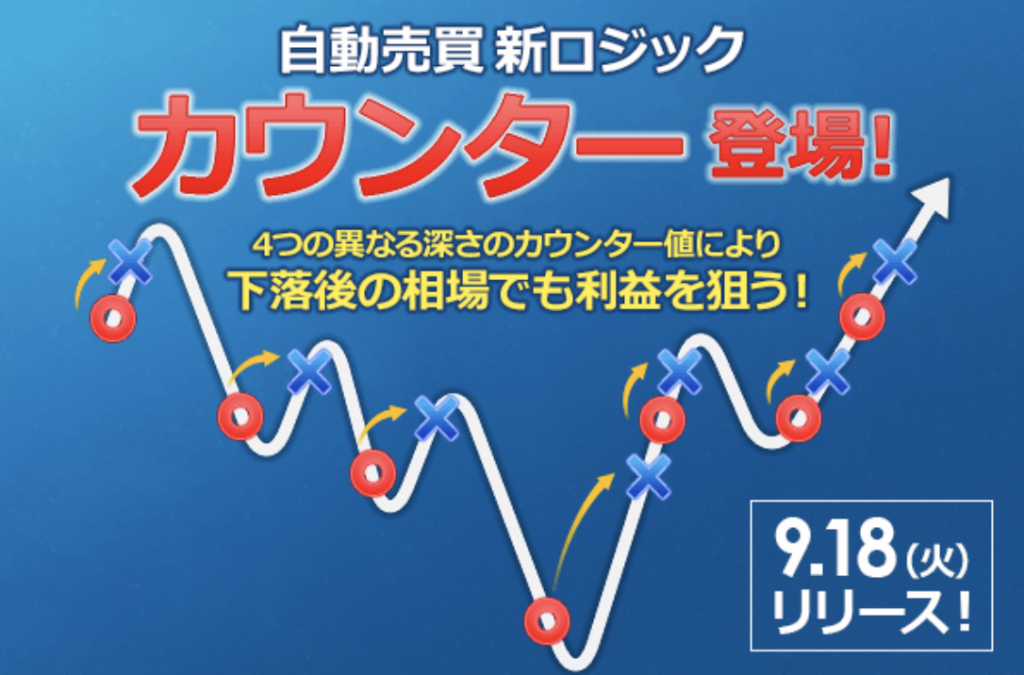 自動売買 新ロジック
カウンター 登場!

4つの異なる深さのカウンター値により
下落後の相場でも利益を狙う!

9.18(火)
リリース!